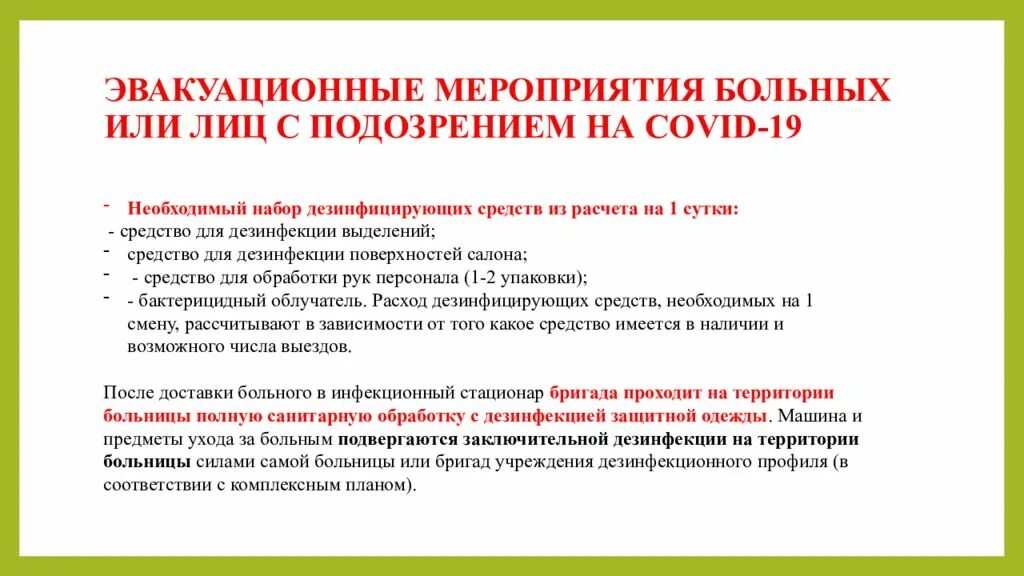 ЭВАКУАЦИОННЫЕ МЕРОПРИЯТИЯ БОЛЬНЫХ ИЛИ ЛИЦ С ПОДОЗРЕНИЕМ НА COVID-19

- Необходимый набор дезинфицирующих средств из расчета на 1 сутки:
- средство для дезинфекции выделений;
- средство для дезинфекции поверхностей салона;
- - средство для обработки рук персонала (1-2 упаковки);
- - бактерицидный облучатель. Расход дезинфицирующих средств, необходимых на 1 смену, рассчитывают в зависимости от того какое средство имеется в наличии и возможного числа выездов.

После доставки больного в инфекционный стационар бригада проходит на территории больницы полную санитарную обработку с дезинфекцией защитной одежды. Машина и предметы ухода за больным подвергаются заключительной дезинфекции на территории больницы силами самой больницы или бригад учреждения дезинфекционного профиля (в соответствии с комплексным планом).